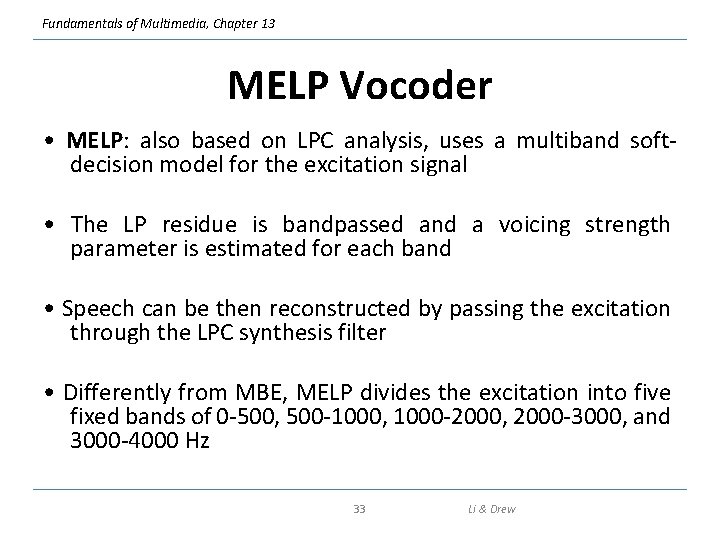 Fundamentals of Multimedia, Chapter 13

MELP Vocoder

• MELP: also based on LPC analysis, uses a multiband soft-decision model for the excitation signal

• The LP residue is bandpassed and a voicing strength parameter is estimated for each band

• Speech can be then reconstructed by passing the excitation through the LPC synthesis filter

• Differently from MBE, MELP divides the excitation into five fixed bands of 0-500, 500-1000, 1000-2000, 2000-3000, and 3000-4000 Hz

33

Li & Drew